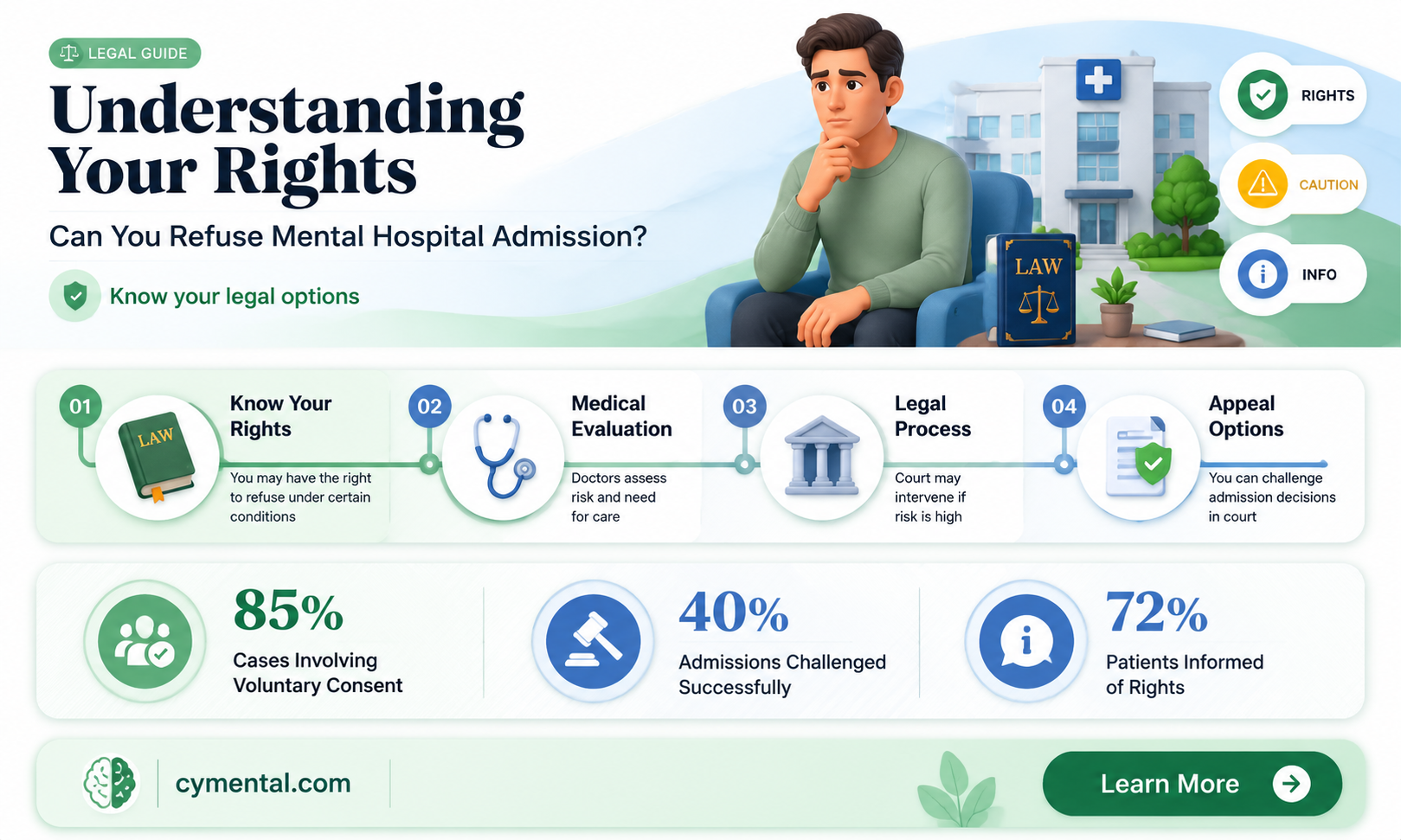 LEGAL GUIDE

Understanding Your Rights

Can You Refuse Mental Hospital Admission?

Know your legal options

LAW

RIGHTS

CAUTION

INFO

01
LAW
Know Your Rights
You may have the right to refuse under certain conditions

02
Medical Evaluation
Doctors assess risk and need for care

03
Legal Process
Court may intervene if risk is high

04
Appeal Options
You can challenge admission decisions in court

85%
Cases Involving Voluntary Consent

40%
Admissions Challenged Successfully

72%
Patients Informed of Rights

cymental.com

Learn More